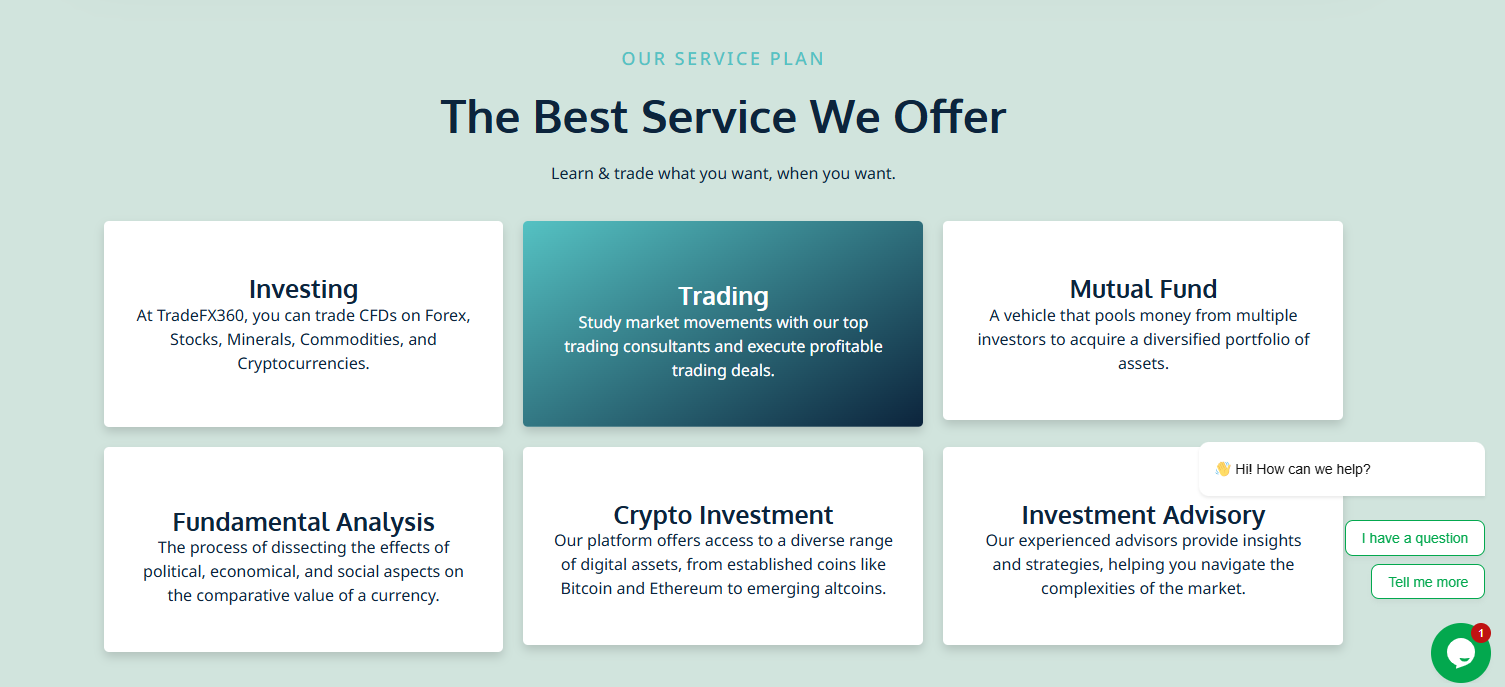 OUR SERVICE PLAN

The Best Service We Offer

Learn & trade what you want, when you want.

Investing
At TradeFX360, you can trade CFDs on Forex, Stocks, Minerals, Commodities, and Cryptocurrencies.

Trading
Study market movements with our top trading consultants and execute profitable trading deals.

Mutual Fund
A vehicle that pools money from multiple investors to acquire a diversified portfolio of assets.

Fundamental Analysis
The process of dissecting the effects of political, economical, and social aspects on the comparative value of a currency.

Crypto Investment
Our platform offers access to a diverse range of digital assets, from established coins like Bitcoin and Ethereum to emerging altcoins.

Investment Advisory
Our experienced advisors provide insights and strategies, helping you navigate the complexities of the market.

👋 Hi! How can we help?

I have a question

Tell me more

1